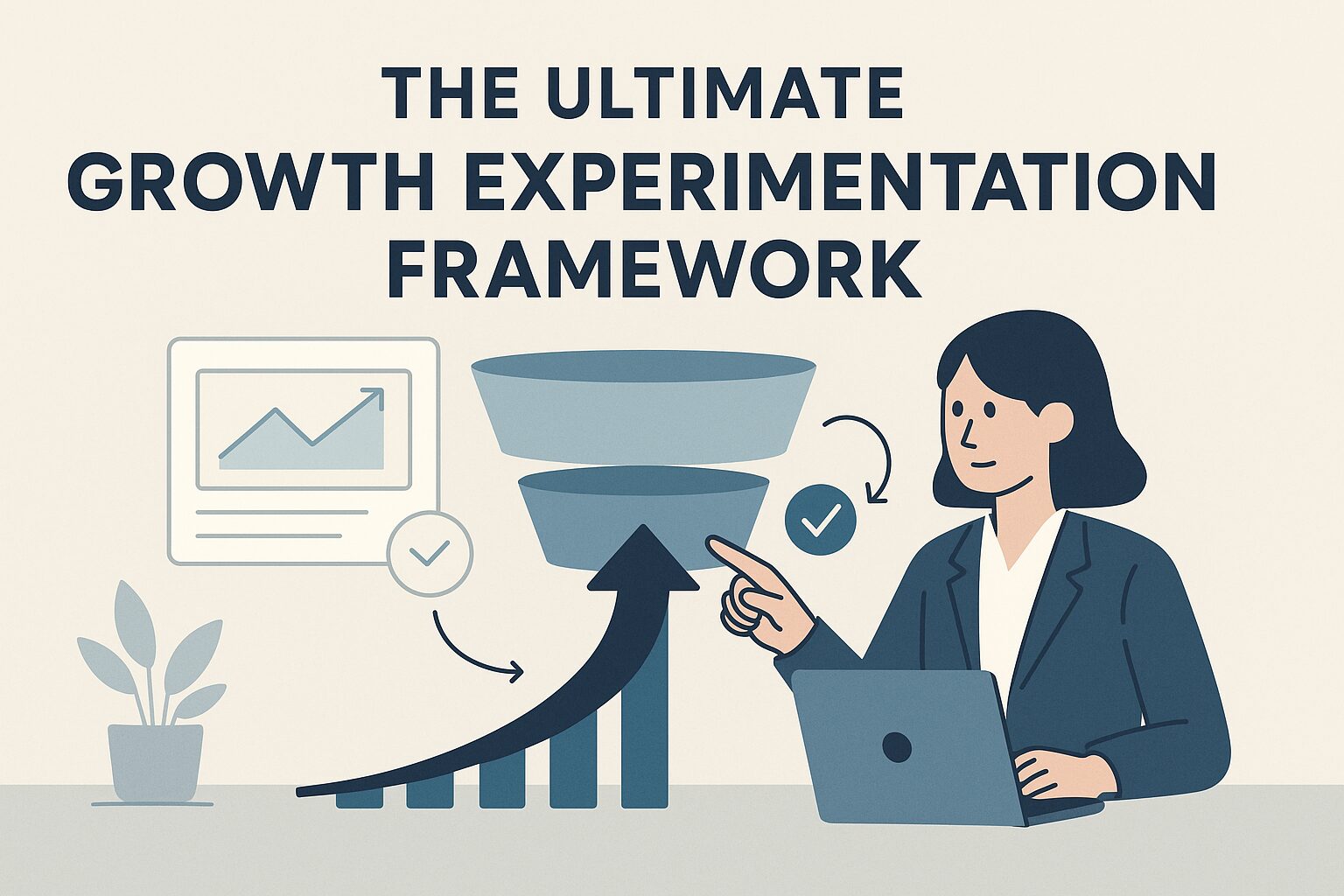 THE ULTIMATE
GROWTH EXPERIMENTATION
FRAMEWORK